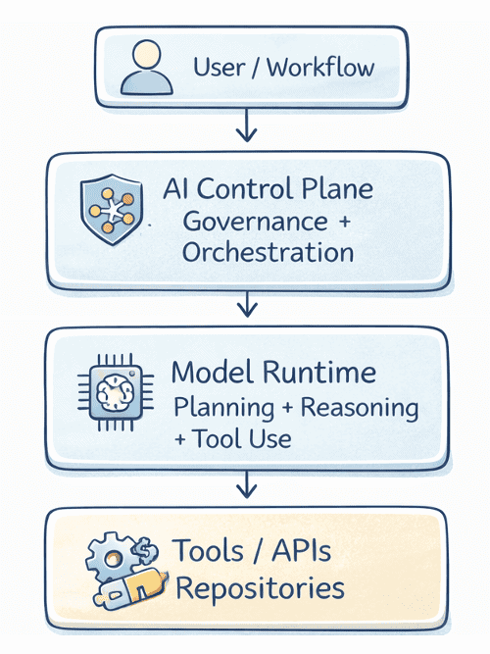 User / Workflow

AI Control Plane
Governance +
Orchestration

Model Runtime
Planning + Reasoning
+ Tool Use

Tools / APIs
Repositories